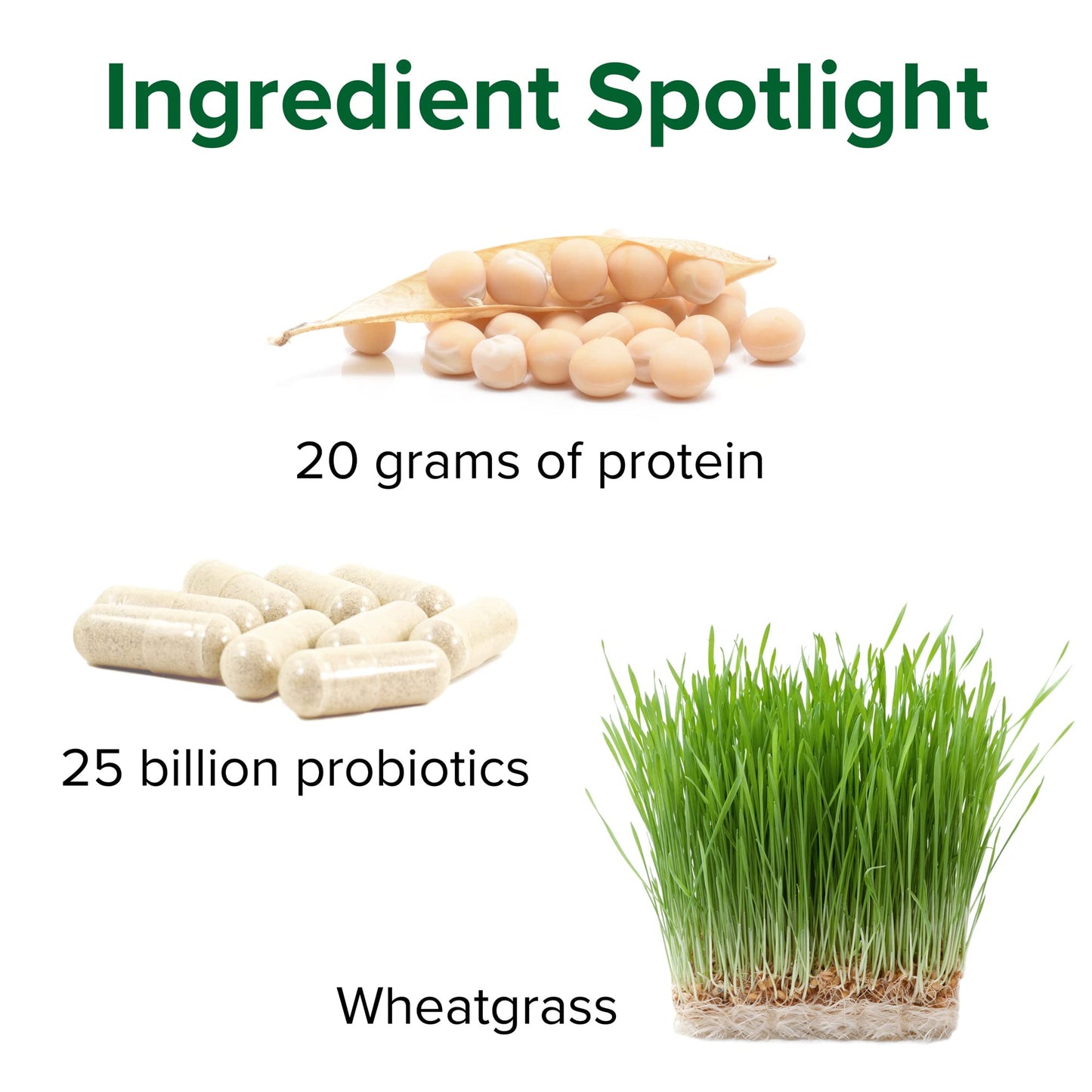 Ingredient Spotlight

20 grams of protein

25 billion probiotics

Wheatgrass